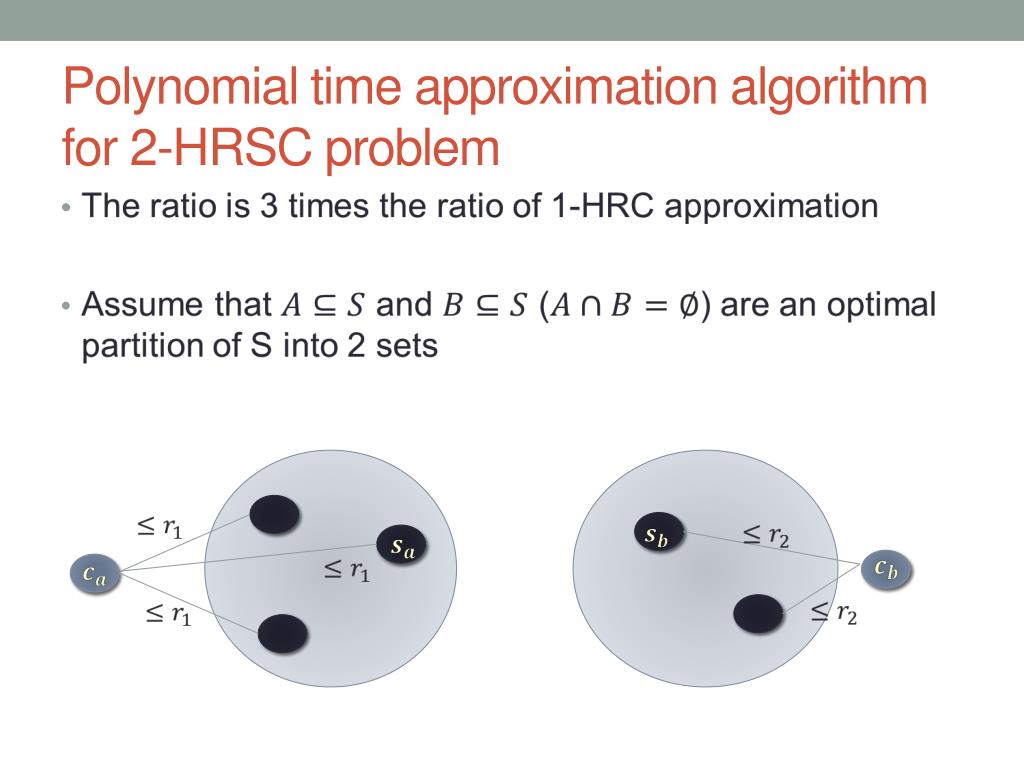 Polynomial time approximation algorithm for 2-HRSC problem

• The ratio is 3 times the ratio of 1-HRC approximation

• Assume that $A \subseteq S$ and $B \subseteq S$ ($A \cap B = \emptyset$) are an optimal partition of S into 2 sets

$\leq r_1$

$s_a$

$c_a$

$\leq r_1$

$\leq r_1$

$s_b$

$\leq r_2$

$c_b$

$\leq r_2$